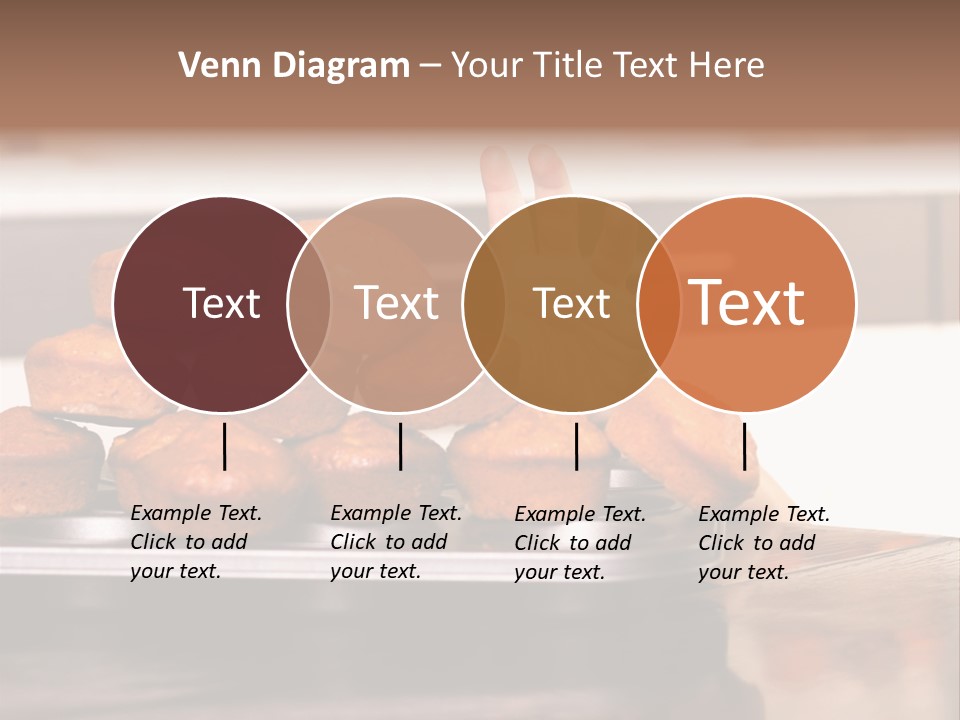 Venn Diagram – Your Title Text Here

Text

Text

Text

Text

Example Text. Click to add your text.

Example Text. Click to add your text.

Example Text. Click to add your text.

Example Text. Click to add your text.